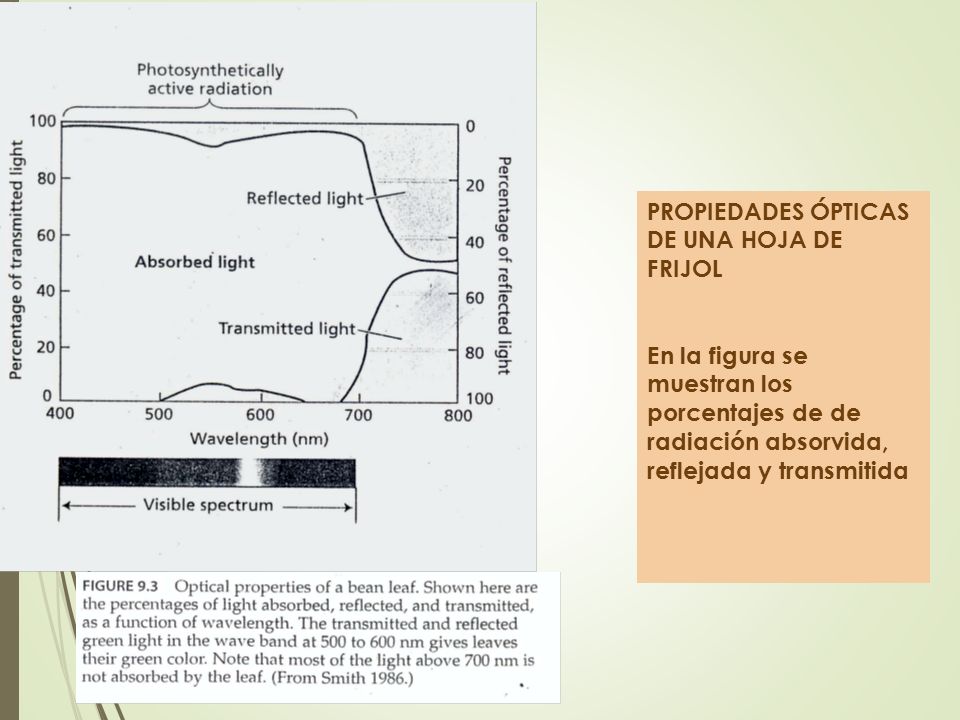 Photosynthetically active radiation

Percentage of transmitted light

100
80
60
40
20
0

0
20
40
60
80
100

Percentage of reflected light

Reflected light

Absorbed light

Transmitted light

400 500 600 700 800

Wavelength (nm)

Visible spectrum

FIGURE 9.3 Optical properties of a bean leaf. Shown here are the percentages of light absorbed, reflected, and transmitted, as a function of wavelength. The transmitted and reflected green light in the wave band at 500 to 600 nm gives leaves their green color. Note that most of the light above 700 nm is not absorbed by the leaf. (From Smith 1986.)

PROPIEDADES ÓPTICAS DE UNA HOJA DE FRIJOL

En la figura se muestran los porcentajes de de radiación absorvida, reflejada y transmitida